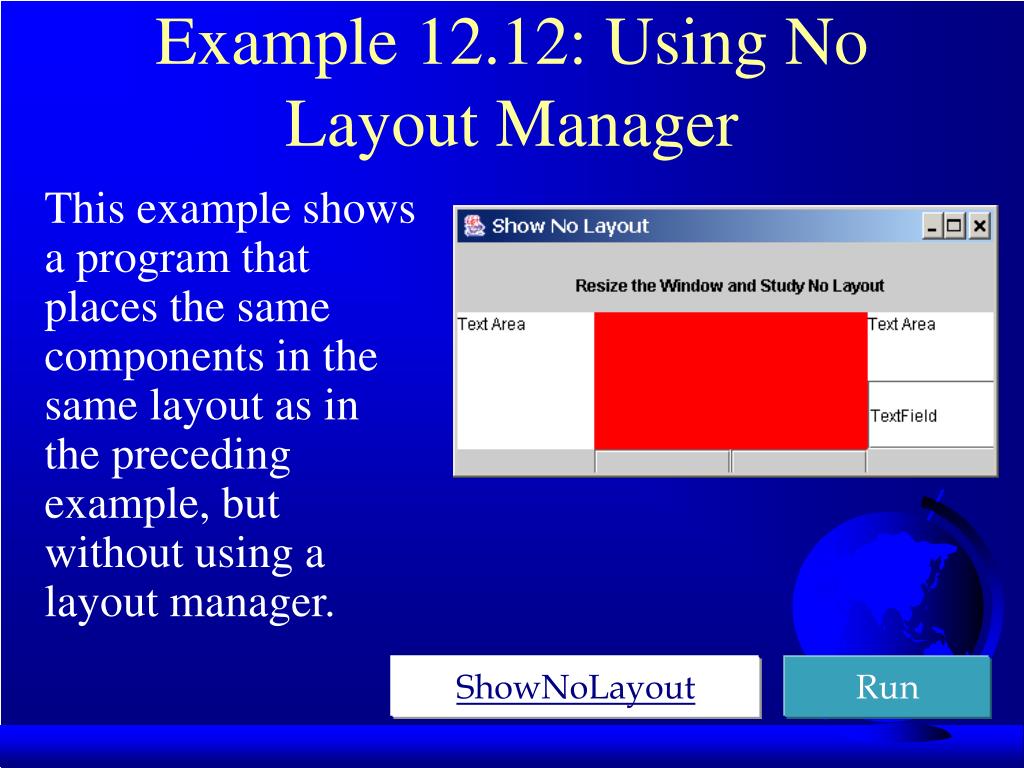 Example 12.12: Using No Layout Manager

This example shows a program that places the same components in the same layout as in the preceding example, but without using a layout manager.

Show No Layout

Resize the Window and Study No Layout

Text Area

Text Area

TextField

ShowNoLayout

Run